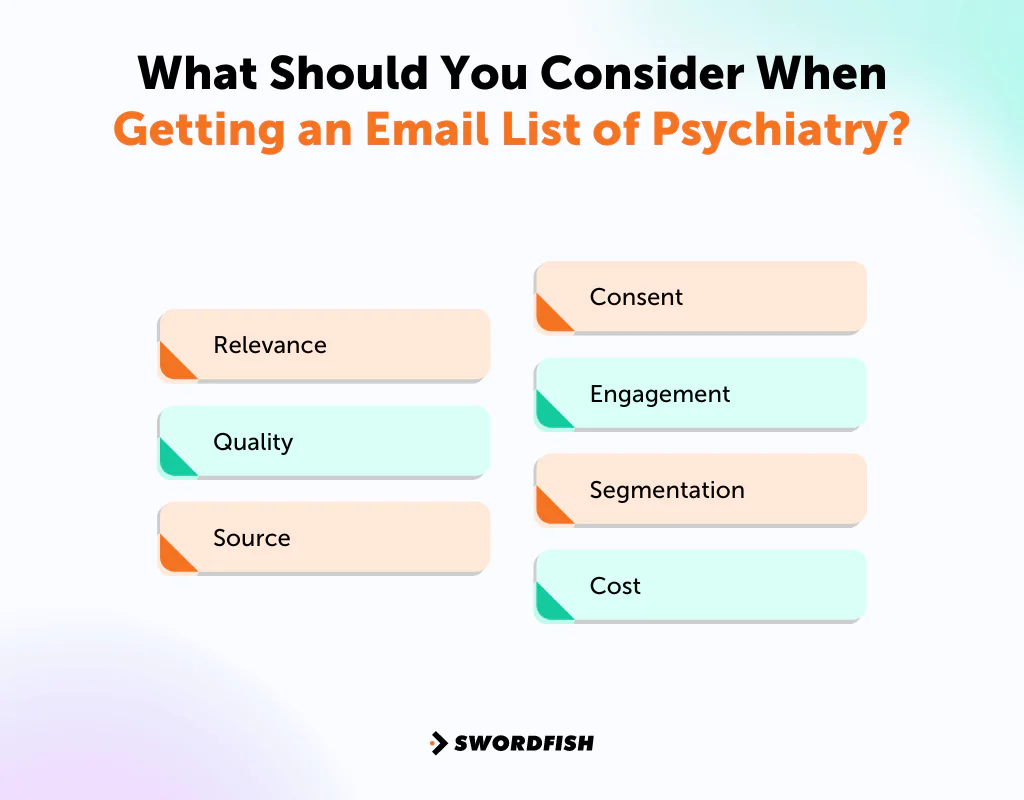 What Should You Consider When Getting an Email List of Psychiatry?

Relevance

Quality

Source

Consent

Engagement

Segmentation

Cost

SWORDFISH